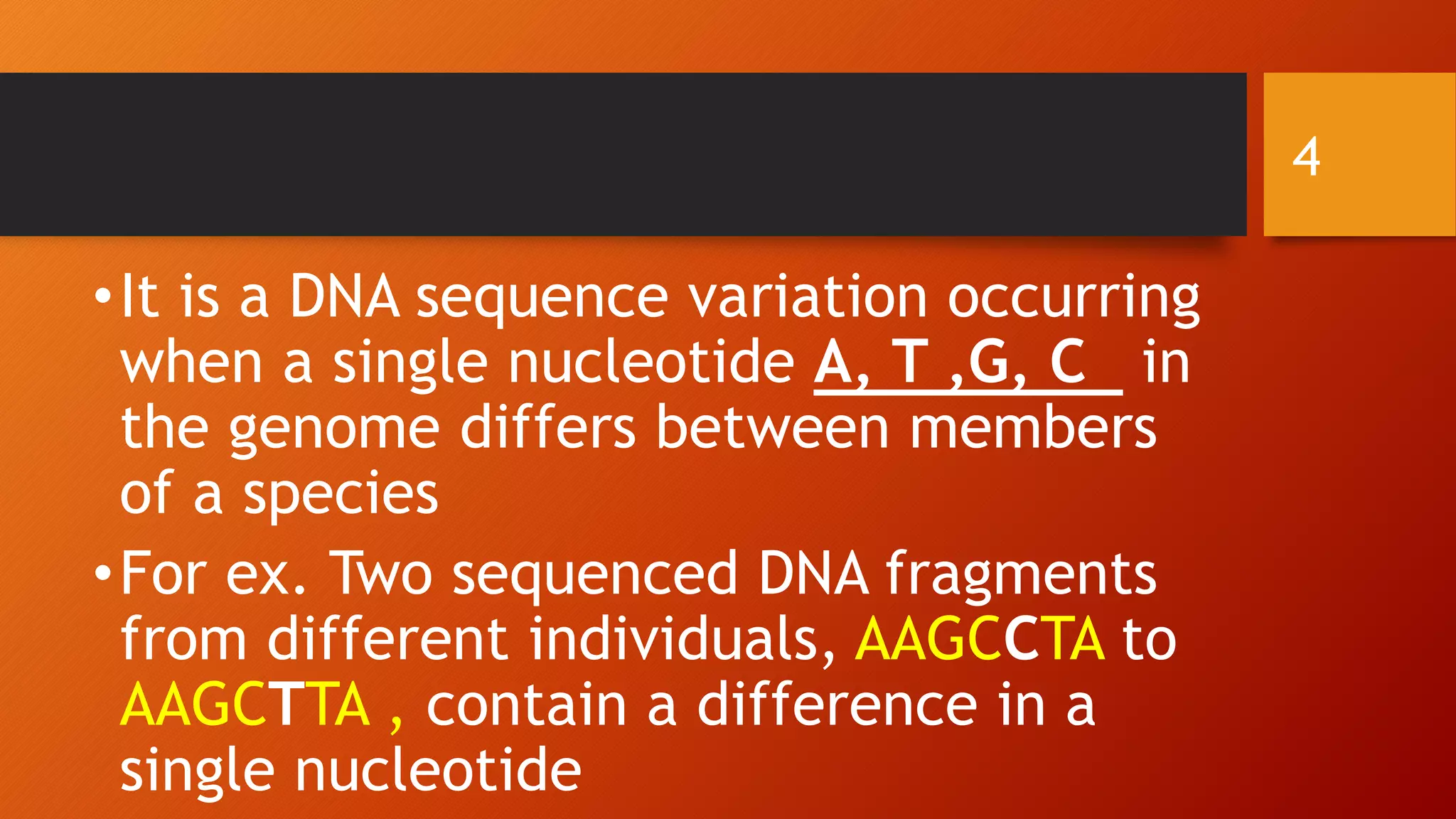 4

• It is a DNA sequence variation occurring when a single nucleotide A, T ,G, C in the genome differs between members of a species

• For ex. Two sequenced DNA fragments from different individuals, AAGCCTA to AAGCTTA , contain a difference in a single nucleotide